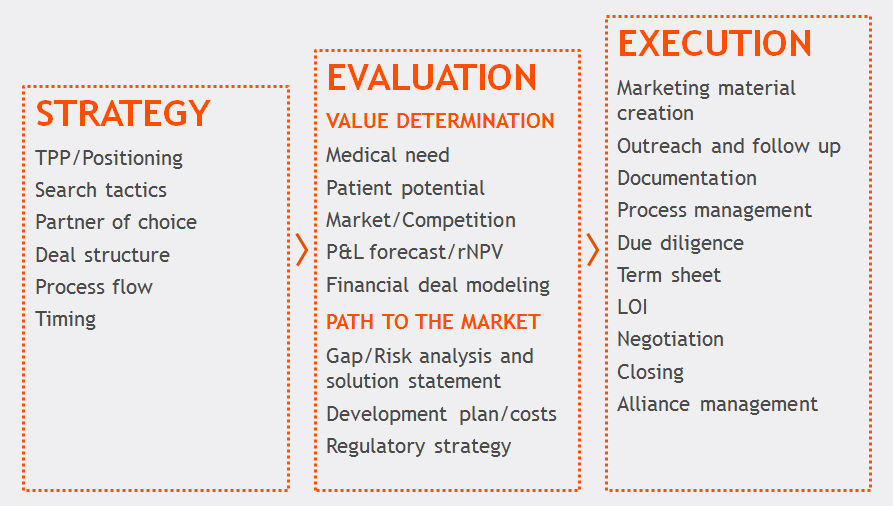 STRATEGY
TPP/Positioning
Search tactics
Partner of choice
Deal structure
Process flow
Timing

EVALUATION
VALUE DETERMINATION
Medical need
Patient potential
Market/Competition
P&L forecast/rNPV
Financial deal modeling
PATH TO THE MARKET
Gap/Risk analysis and solution statement
Development plan/costs
Regulatory strategy

EXECUTION
Marketing material creation
Outreach and follow up
Documentation
Process management
Due diligence
Term sheet
LOI
Negotiation
Closing
Alliance management